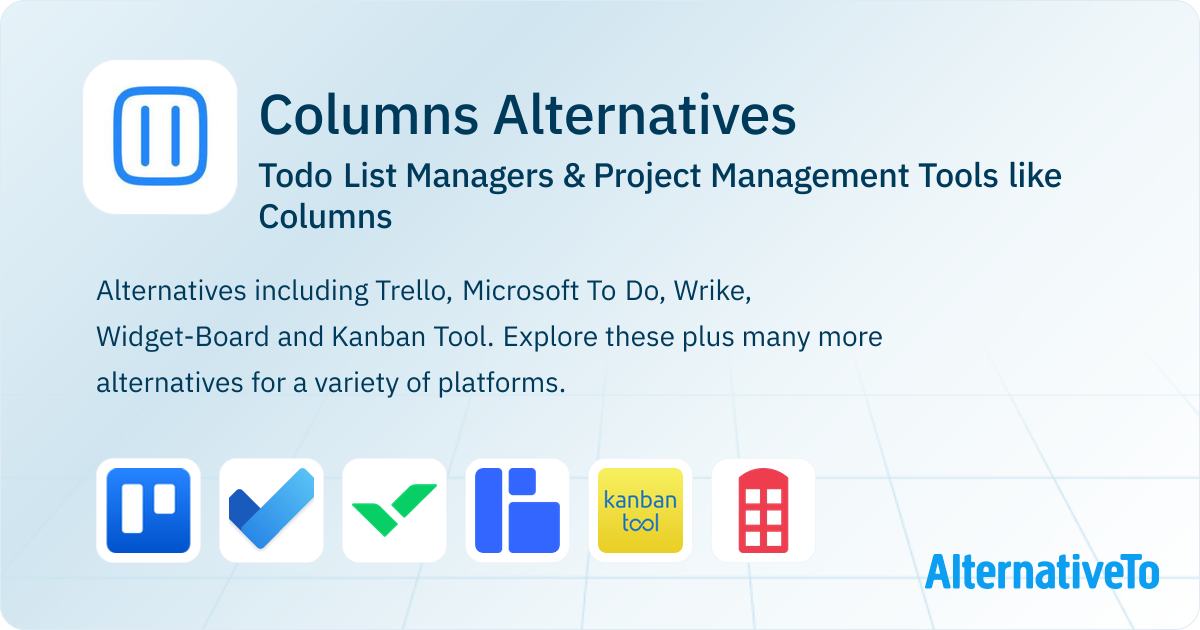 Columns Alternatives

Todo List Managers & Project Management Tools like Columns

Alternatives including Trello, Microsoft To Do, Wrike, Widget-Board and Kanban Tool. Explore these plus many more alternatives for a variety of platforms.

kanban tool

AlternativeTo